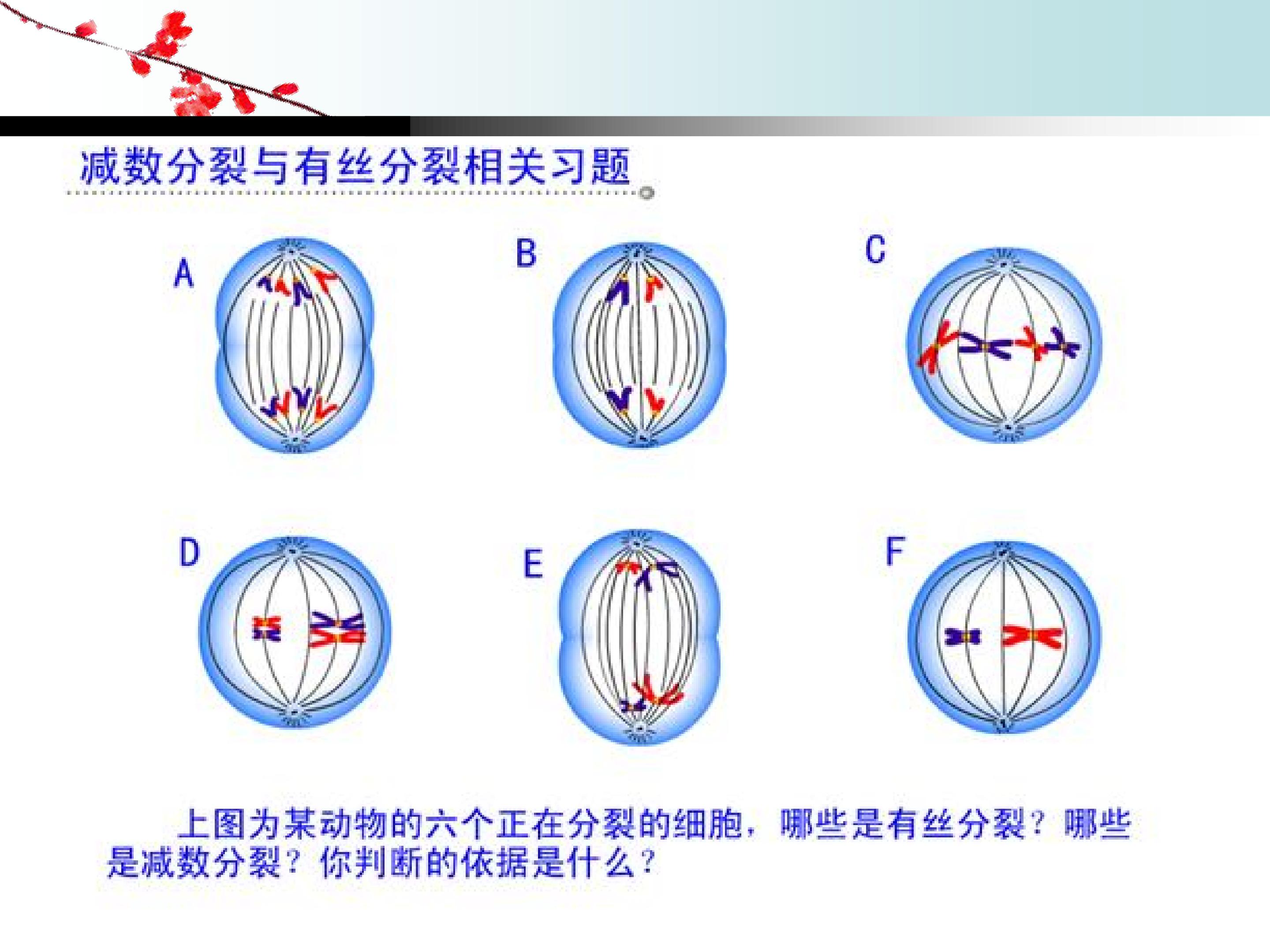 减数分裂与有丝分裂相关习题

A

B

C

D

E

F

上图为某动物的六个正在分裂的细胞，哪些是有丝分裂？哪些是减数分裂？你判断的依据是什么？